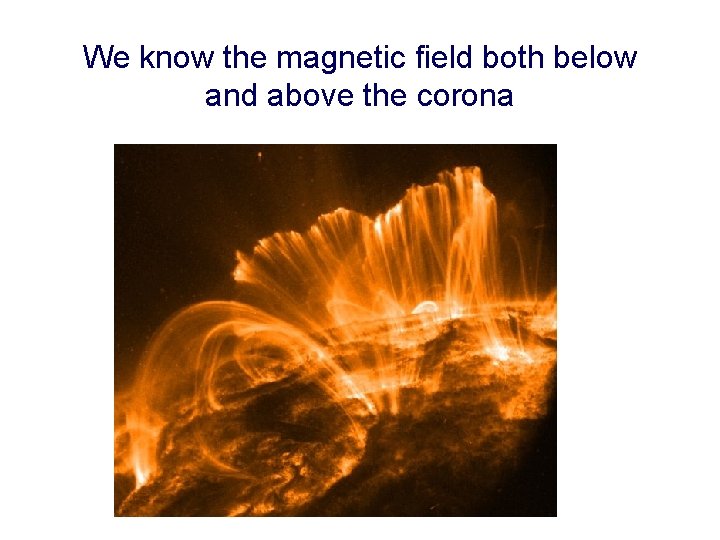 We know the magnetic field both below and above the corona